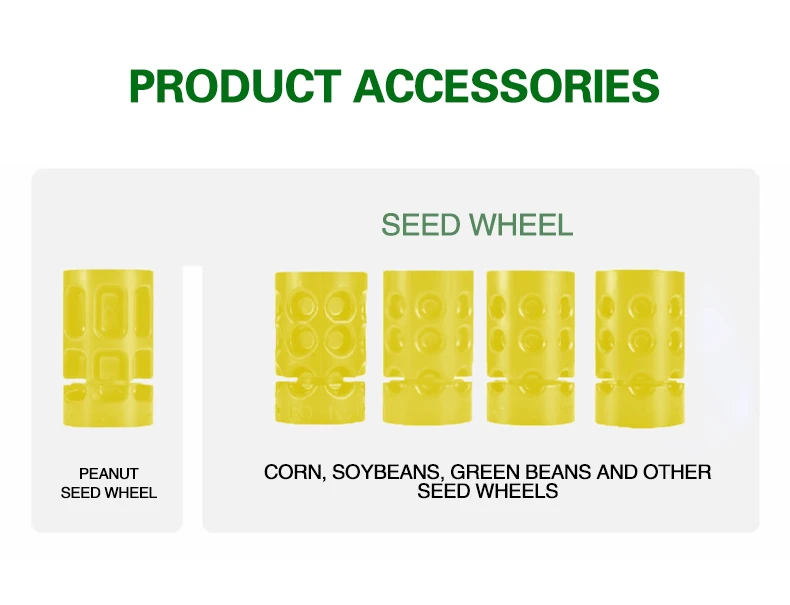 PRODUCT ACCESSORIES

SEED WHEEL

PEANUT SEED WHEEL

CORN, SOYBEANS, GREEN BEANS AND OTHER SEED WHEELS